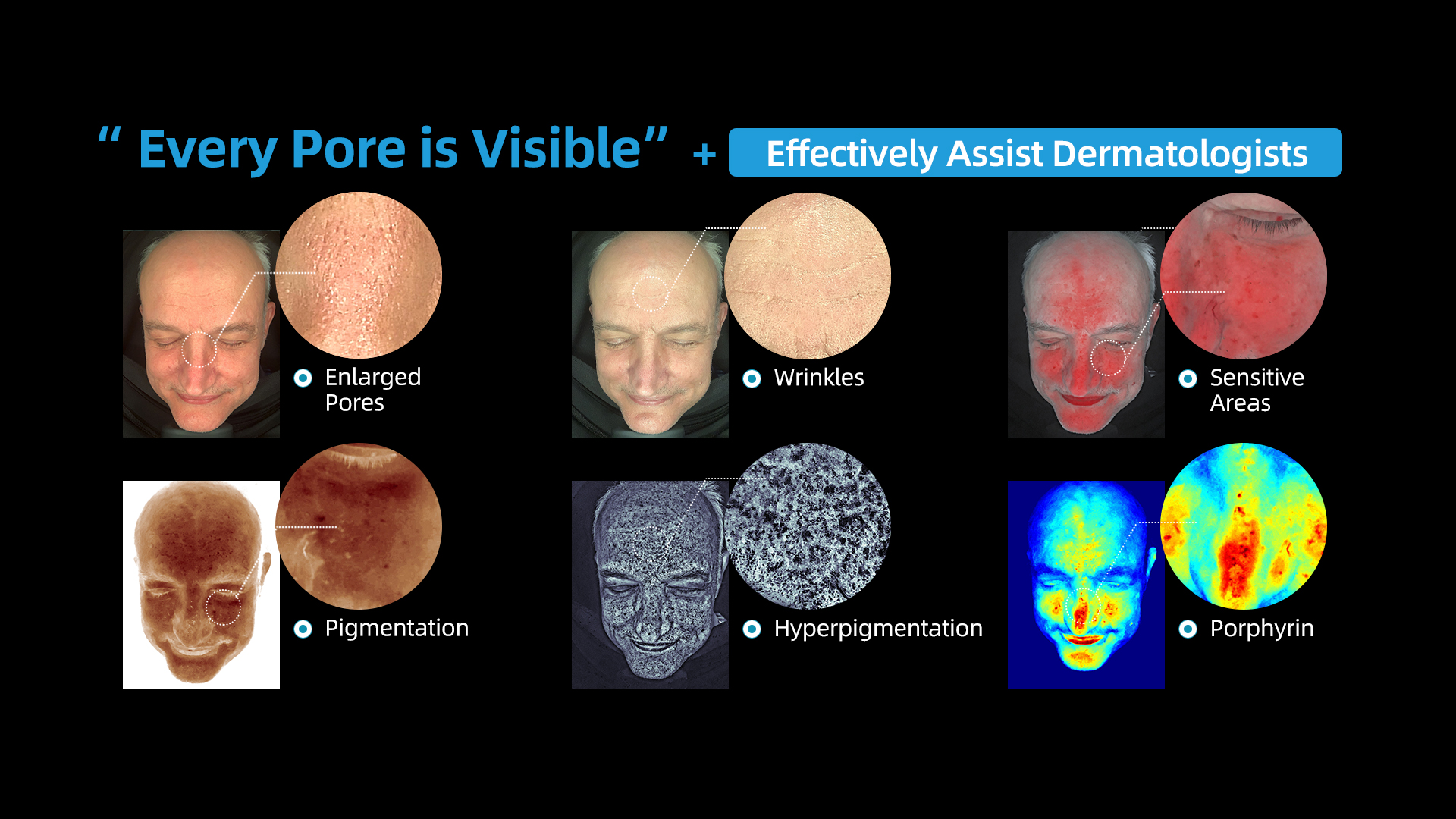 “ Every Pore is Visible” + Effectively Assist Dermatologists

Enlarged Pores

Wrinkles

Sensitive Areas

Pigmentation

Hyperpigmentation

Porphyrin